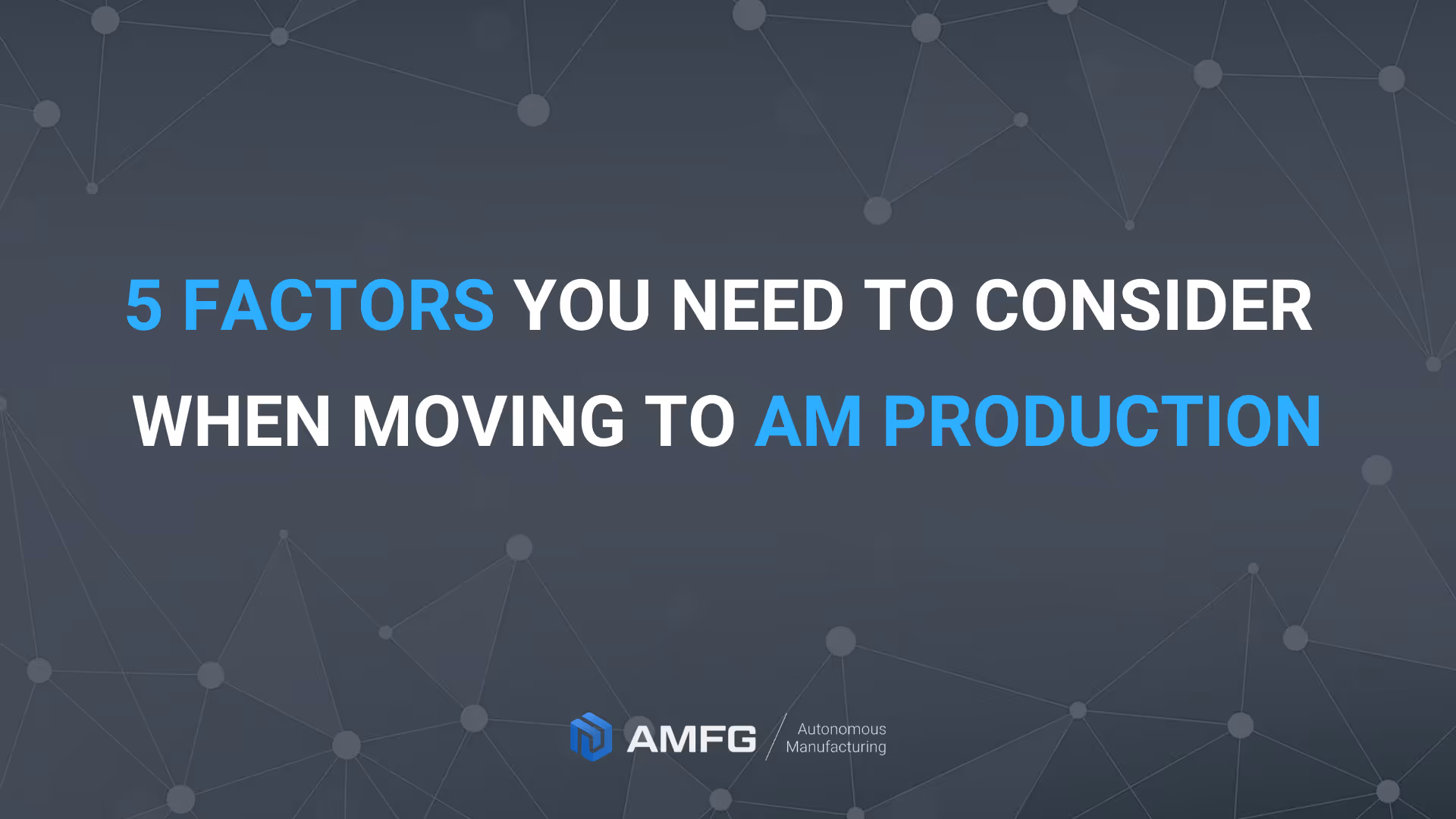 5 FACTORS YOU NEED TO CONSIDER WHEN MOVING TO AM PRODUCTION

AMFG Autonomous Manufacturing